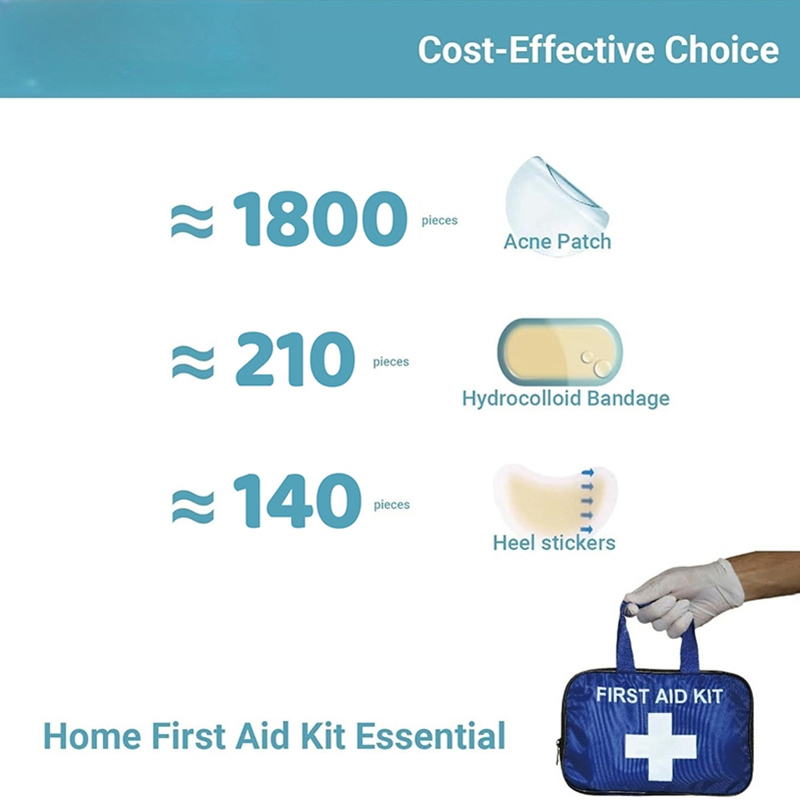 Cost-Effective Choice

≈ 1800 pieces

Acne Patch

≈ 210 pieces

Hydrocolloid Bandage

≈ 140 pieces

Heel stickers

Home First Aid Kit Essential

FIRST AID KIT